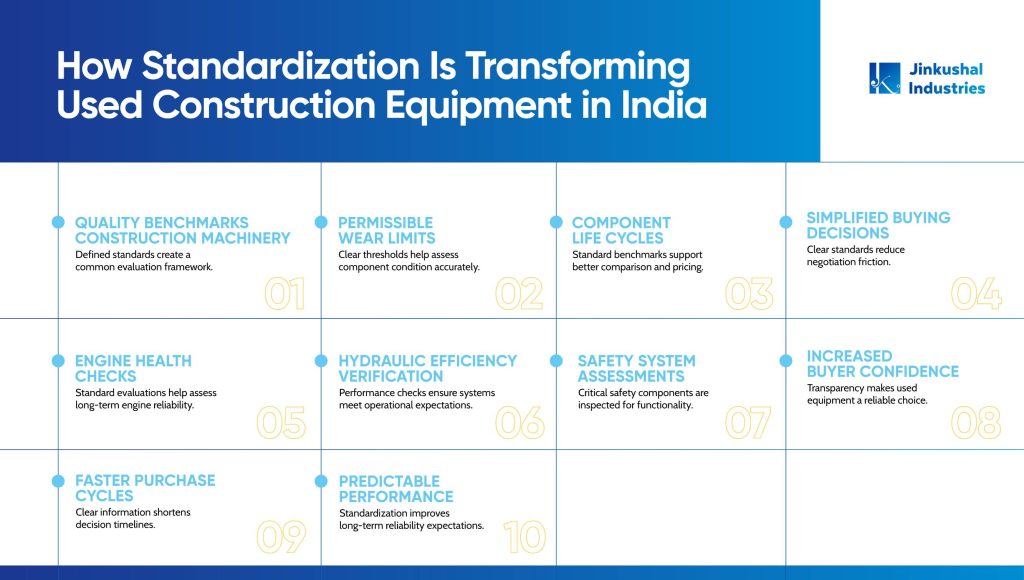 How Standardization Is Transforming Used Construction Equipment in India

Jinkushal Industries

QUALITY BENCHMARKS CONSTRUCTION MACHINERY
Defined standards create a common evaluation framework.
01

PERMISSIBLE WEAR LIMITS
Clear thresholds help assess component condition accurately.
02

COMPONENT LIFE CYCLES
Standard benchmarks support better comparison and pricing.
03

SIMPLIFIED BUYING DECISIONS
Clear standards reduce negotiation friction.
04

ENGINE HEALTH CHECKS
Standard evaluations help assess long-term engine reliability.
05

HYDRAULIC EFFICIENCY VERIFICATION
Performance checks ensure systems meet operational expectations.
06

SAFETY SYSTEM ASSESSMENTS
Critical safety components are inspected for functionality.
07

INCREASED BUYER CONFIDENCE
Transparency makes used equipment a reliable choice.
08

FASTER PURCHASE CYCLES
Clear information shortens decision timelines.
09

PREDICTABLE PERFORMANCE
Standardization improves long-term reliability expectations.
10